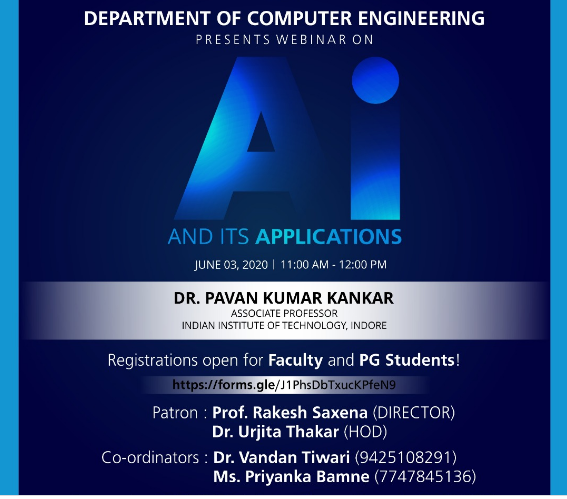 DEPARTMENT OF COMPUTER ENGINEERING
PRESENTS WEBINAR ON

Ai

AND ITS APPLICATIONS

JUNE 03, 2020 | 11:00 AM - 12:00 PM

DR. PAVAN KUMAR KANKAR
ASSOCIATE PROFESSOR
INDIAN INSTITUTE OF TECHNOLOGY, INDORE

Registrations open for Faculty and PG Students!
https://forms.gle/J1PhsDbTxucKPfeN9

Patron : Prof. Rakesh Saxena (DIRECTOR)
Dr. Urjita Thakar (HOD)

Co-ordinators : Dr. Vandan Tiwari (9425108291)
Ms. Priyanka Bamne (7747845136)